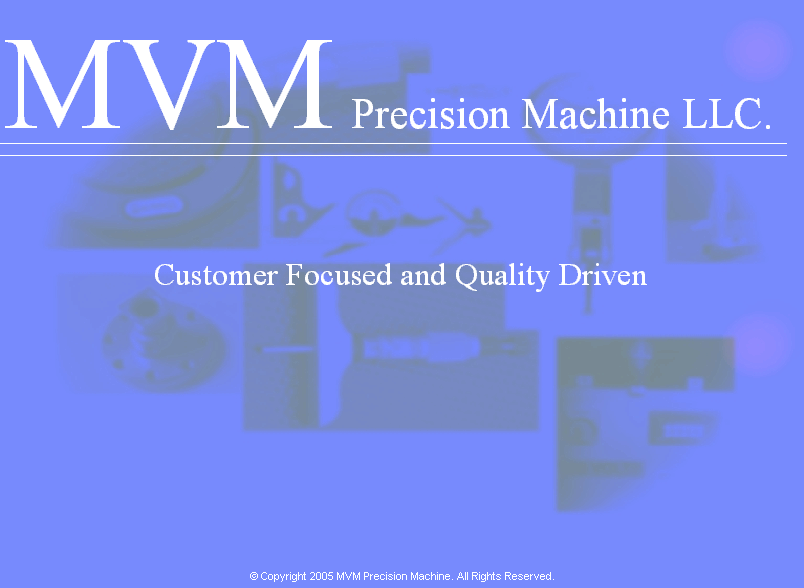 MVM Precision Machine LLC.

Customer Focused and Quality Driven

© Copyright 2005 MVM Precision Machine. All Rights Reserved.